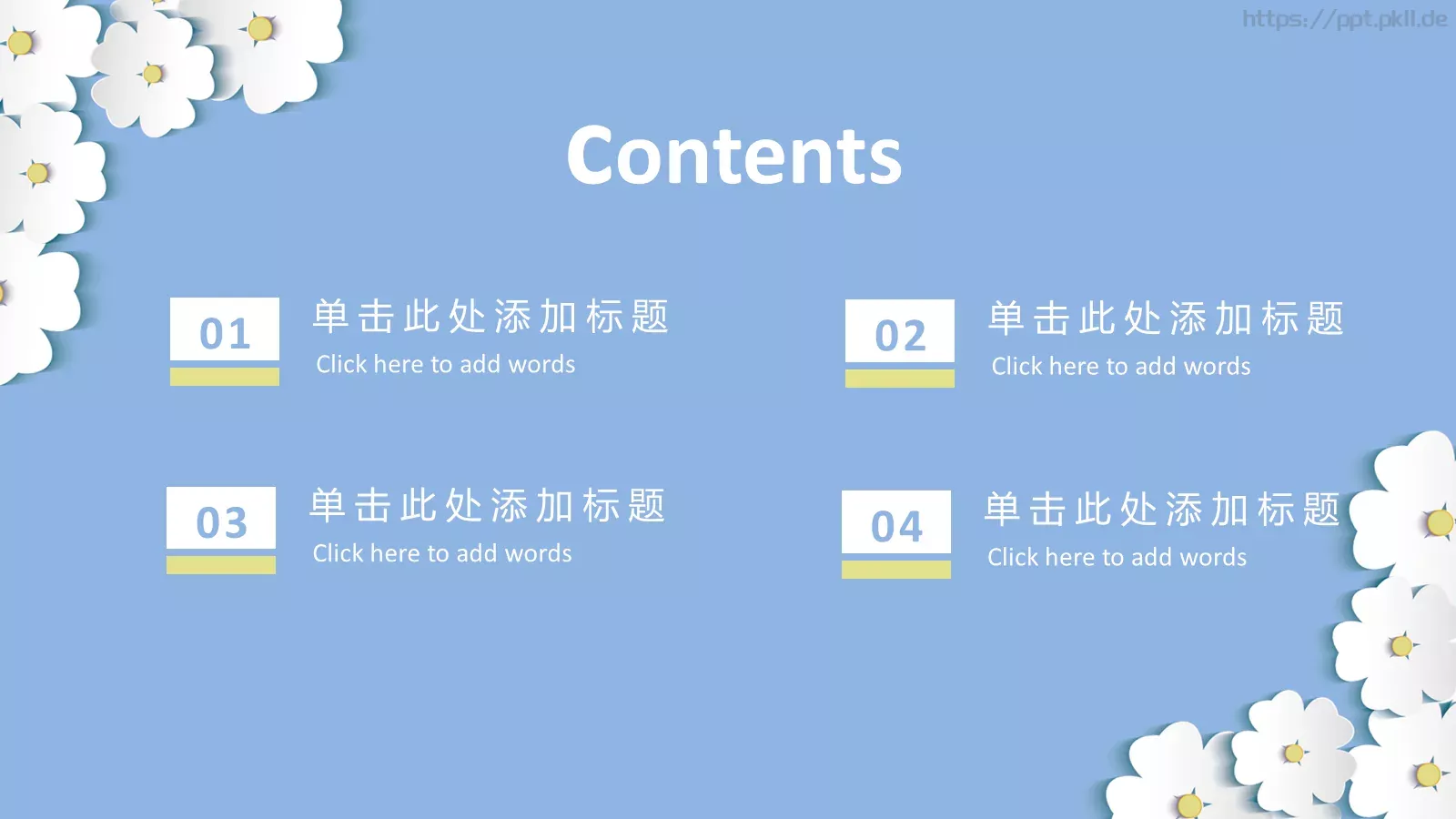 https://ppt.pkll.de

Contents

01
单击此处添加标题
Click here to add words

02
单击此处添加标题
Click here to add words

03
单击此处添加标题
Click here to add words

04
单击此处添加标题
Click here to add words